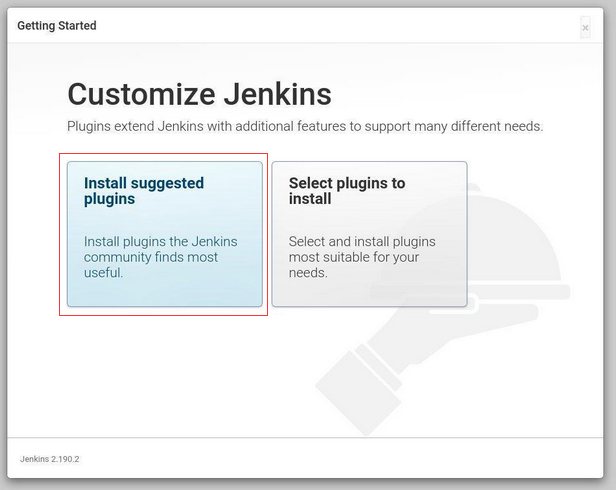 Getting Started

×

Customize Jenkins

Plugins extend Jenkins with additional features to support many different needs.

Install suggested plugins

Install plugins the Jenkins community finds most useful.

Select plugins to install

Select and install plugins most suitable for your needs.

Jenkins 2.190.2